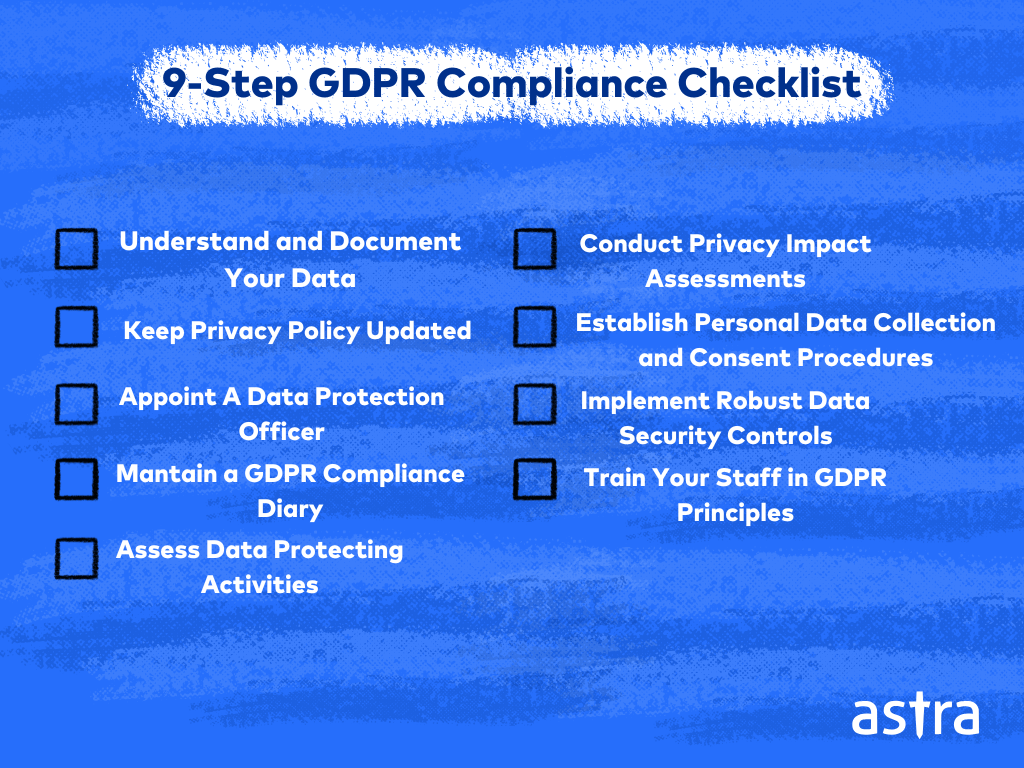 9-Step GDPR Compliance Checklist

Understand and Document Your Data

Keep Privacy Policy Updated

Appoint A Data Protection Officer

Mantain a GDPR Compliance Diary

Assess Data Protecting Activities

Conduct Privacy Impact Assessments

Establish Personal Data Collection and Consent Procedures

Implement Robust Data Security Controls

Train Your Staff in GDPR Principles

astra